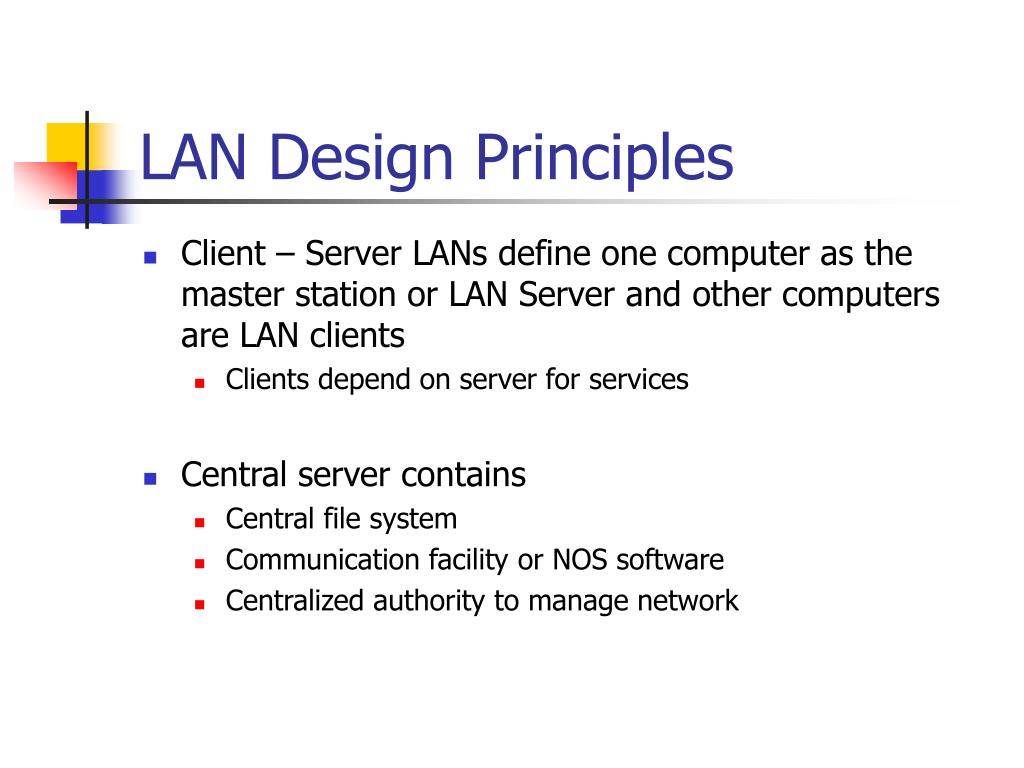 LAN Design Principles

- Client – Server LANs define one computer as the master station or LAN Server and other computers are LAN clients
  - Clients depend on server for services

- Central server contains
  - Central file system
  - Communication facility or NOS software
  - Centralized authority to manage network